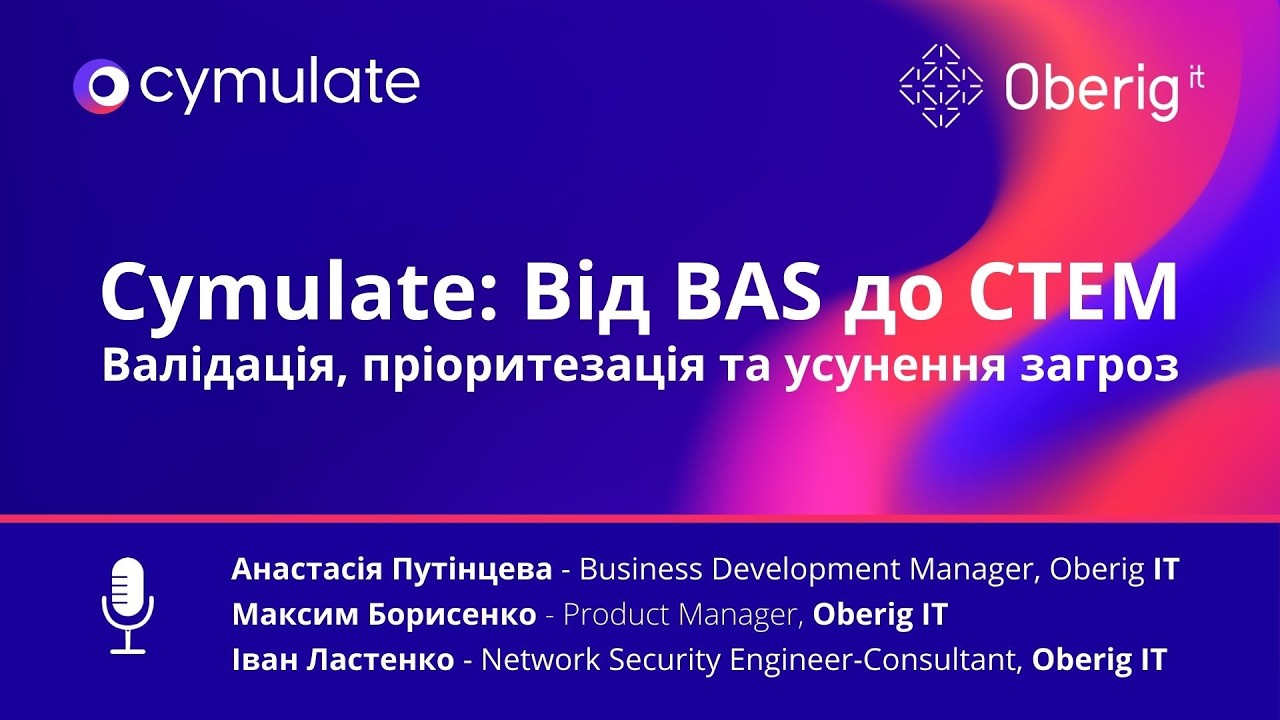 cymulate

Oberig it

Cymulate: Від BAS до CTEM
Валідація, пріоритезація та усунення загроз

Анастасія Путінцева - Business Development Manager, Oberig IT
Максим Борисенко - Product Manager, Oberig IT
Іван Ластенко - Network Security Engineer-Consultant, Oberig IT